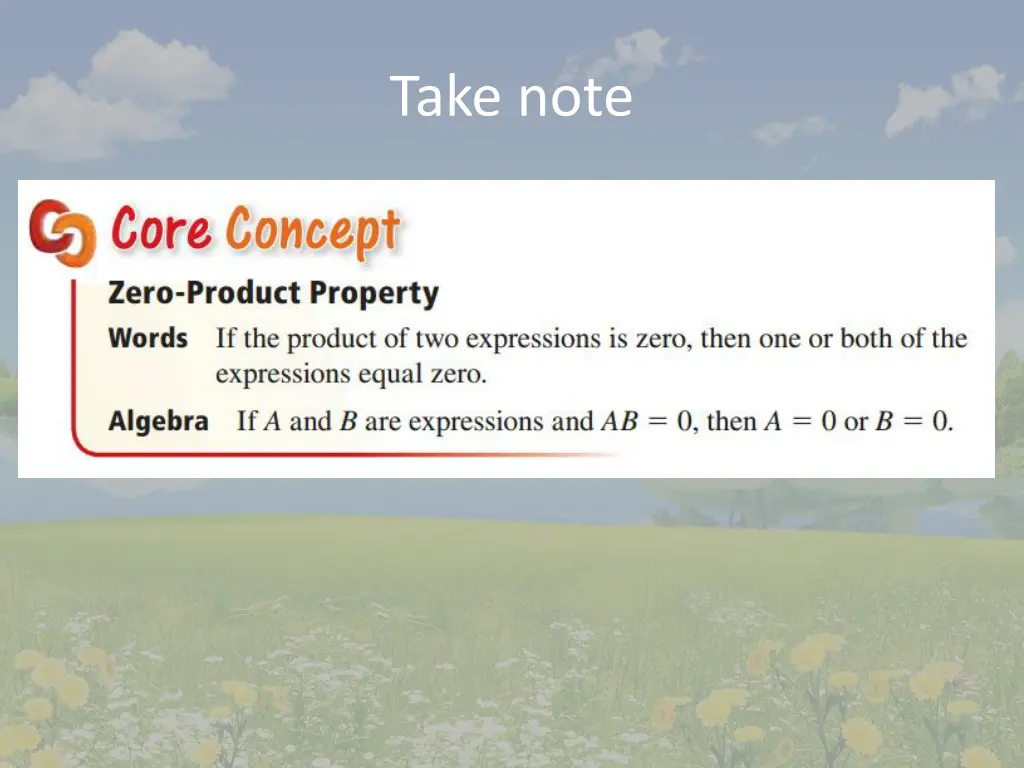 Take note

Core Concept

Zero-Product Property

Words If the product of two expressions is zero, then one or both of the expressions equal zero.

Algebra If $A$ and $B$ are expressions and $AB = 0$, then $A = 0$ or $B = 0$.